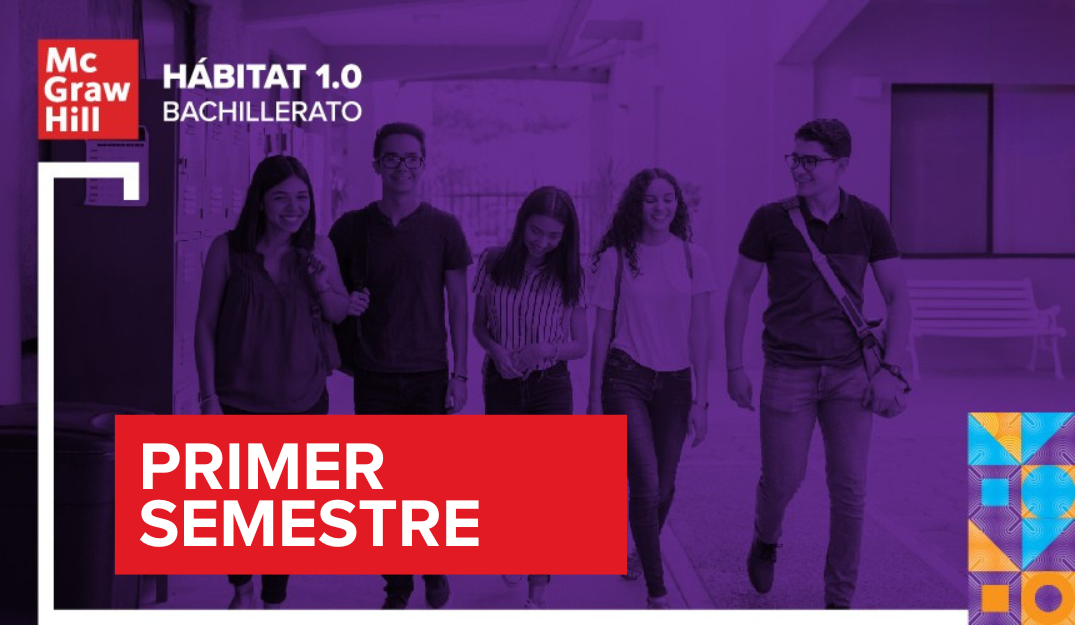 Mc
Graw
Hill

HÁBITAT 1.0
BACHILLERATO

PRIMER
SEMESTRE